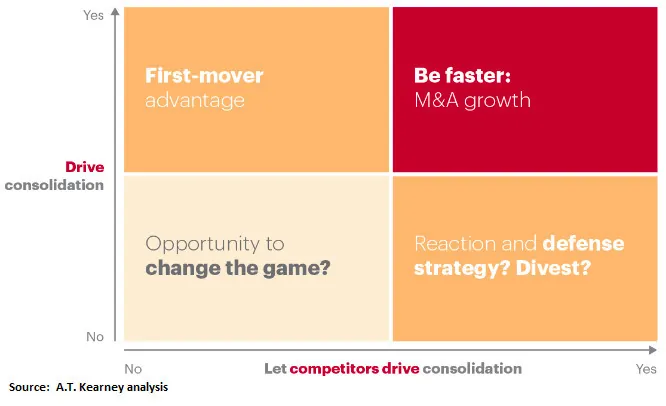 Yes

Drive consolidation

No

First-mover advantage

Be faster: M&A growth

Opportunity to change the game?

Reaction and defense strategy? Divest?

No

Let competitors drive consolidation

Yes

Source: A.T. Kearney analysis